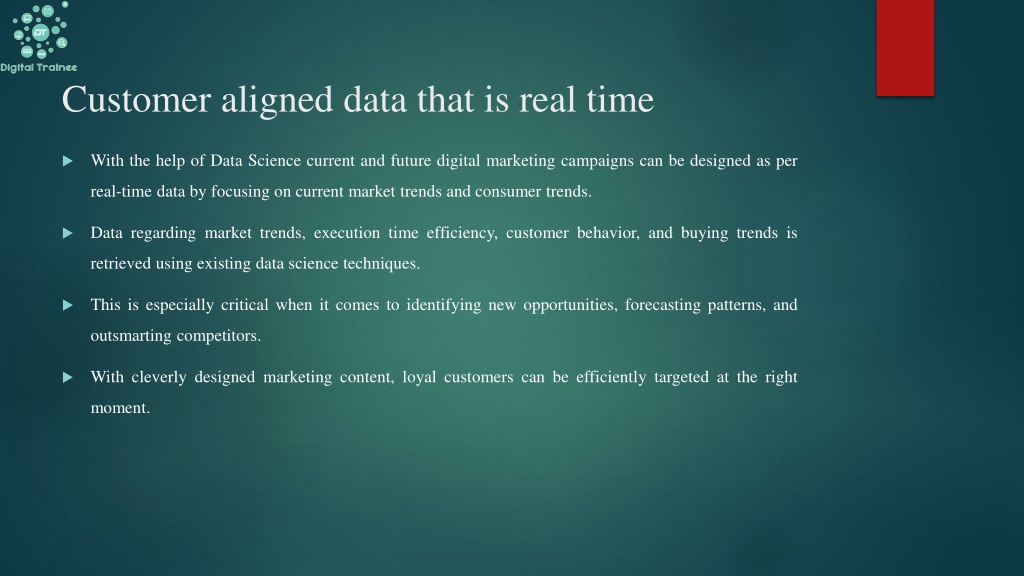 DT
Digital Trainee

Customer aligned data that is real time

With the help of Data Science current and future digital marketing campaigns can be designed as per real-time data by focusing on current market trends and consumer trends.

Data regarding market trends, execution time efficiency, customer behavior, and buying trends is retrieved using existing data science techniques.

This is especially critical when it comes to identifying new opportunities, forecasting patterns, and outsmarting competitors.

With cleverly designed marketing content, loyal customers can be efficiently targeted at the right moment.